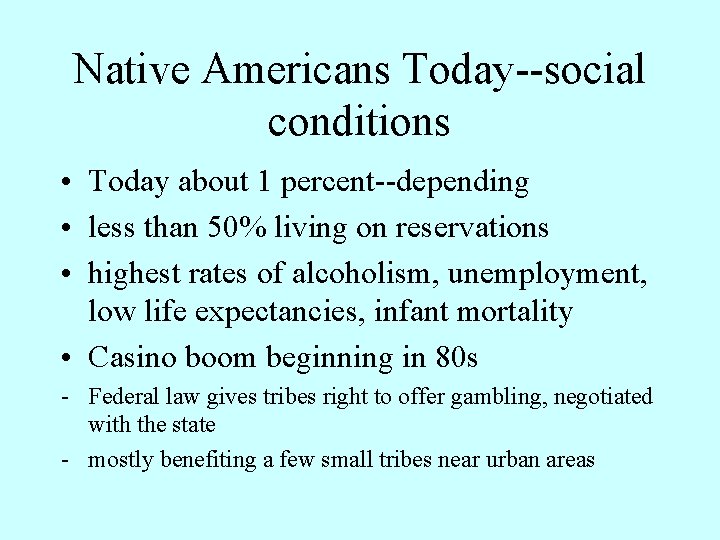 Native Americans Today--social conditions

• Today about 1 percent--depending
• less than 50% living on reservations
• highest rates of alcoholism, unemployment, low life expectancies, infant mortality
• Casino boom beginning in 80s
- Federal law gives tribes right to offer gambling, negotiated with the state
- mostly benefiting a few small tribes near urban areas